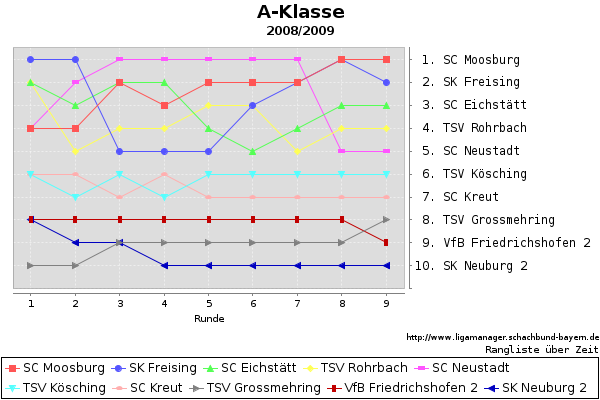 A-Klasse
2008/2009

1. SC Moosburg
2. SK Freising
3. SC Eichstätt
4. TSV Rohrbach
5. SC Neustadt
6. TSV Kösching
7. SC Kreut
8. TSV Grossmehring
9. VfB Friedrichshofen 2
10. SK Neuburg 2

1 2 3 4 5 6 7 8 9
Runde

http://www.ligamanager.schachbund-bayern.de
Rangliste über Zeit

SC Moosburg SK Freising SC Eichstätt TSV Rohrbach SC Neustadt TSV Kösching SC Kreut TSV Grossmehring VfB Friedrichshofen 2 SK Neuburg 2